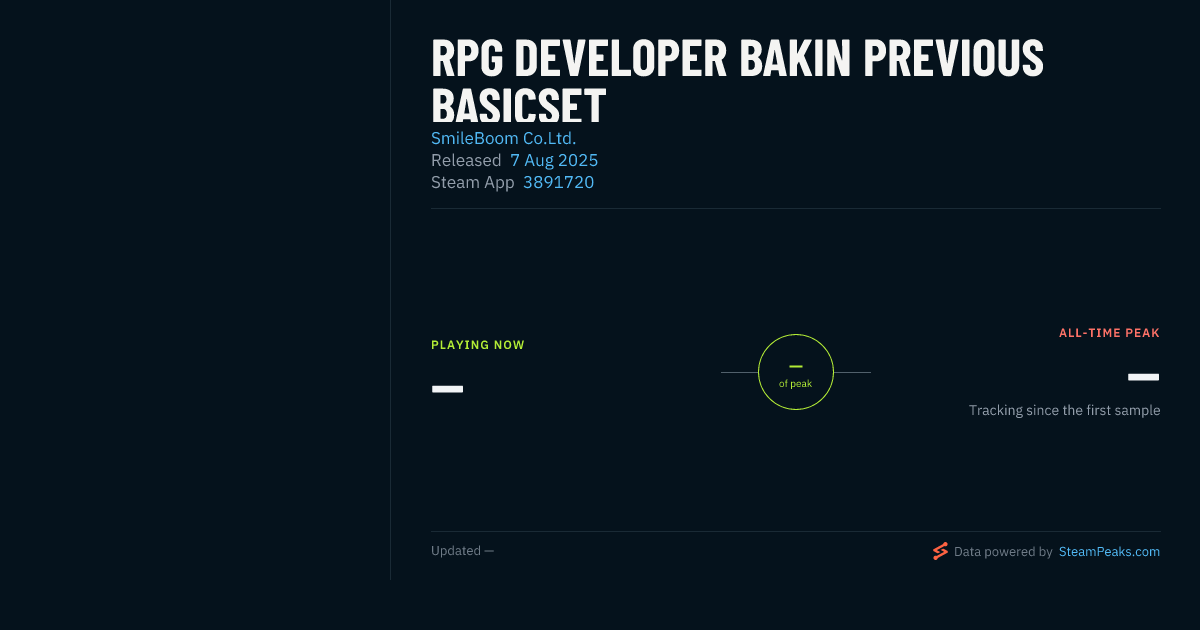 RPG DEVELOPER BAKIN PREVIOUS BASICSET

SmileBoom Co.Ltd.
Released 7 Aug 2025
Steam App 3891720

PLAYING NOW
—

—
of peak

ALL-TIME PEAK
—
Tracking since the first sample

Updated —

Data powered by SteamPeaks.com